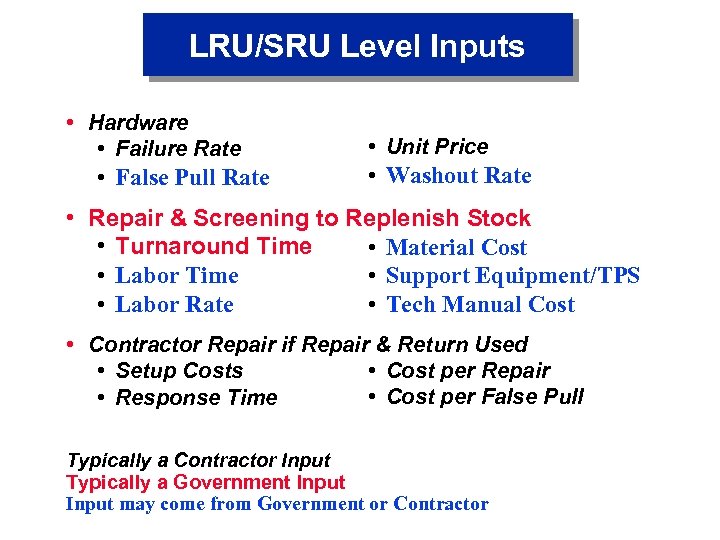 LRU/SRU Level Inputs

• Hardware
  • Failure Rate
  • False Pull Rate
  • Unit Price
  • Washout Rate

• Repair & Screening to Replenish Stock
  • Turnaround Time
  • Labor Time
  • Labor Rate
  • Material Cost
  • Support Equipment/TPS
  • Tech Manual Cost

• Contractor Repair if Repair & Return Used
  • Setup Costs
  • Response Time
  • Cost per Repair
  • Cost per False Pull

Typically a Contractor Input
Typically a Government Input
Input may come from Government or Contractor